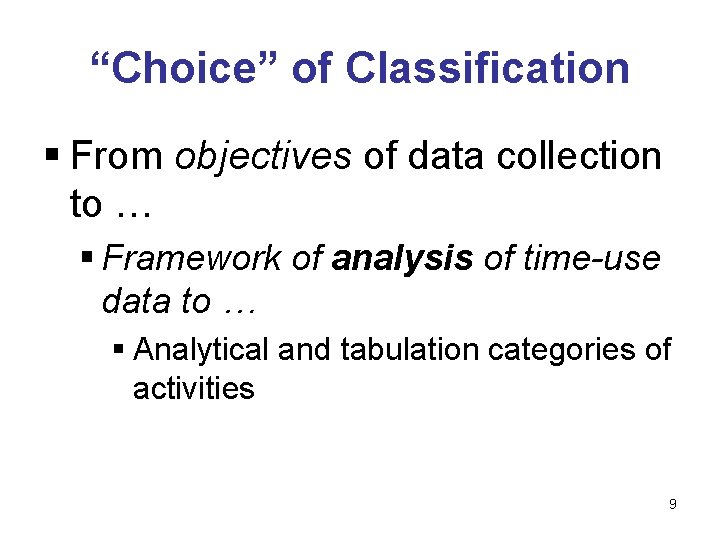 “Choice” of Classification

▪ From objectives of data collection to …

▪ Framework of analysis of time-use data to …

▪ Analytical and tabulation categories of activities

9